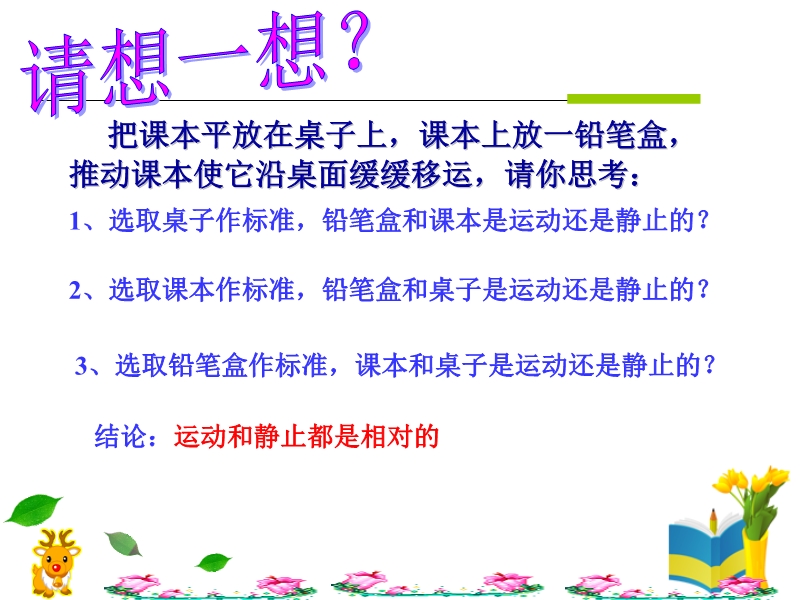 请想一想？

把课本平放在桌子上，课本上放一铅笔盒，推动课本使它沿桌面缓缓移运，请你思考：

1、选取桌子作标准，铅笔盒和课本是运动还是静止的？

2、选取课本作标准，铅笔盒和桌子是运动还是静止的？

3、选取铅笔盒作标准，课本和桌子是运动还是静止的？

结论：运动和静止都是相对的